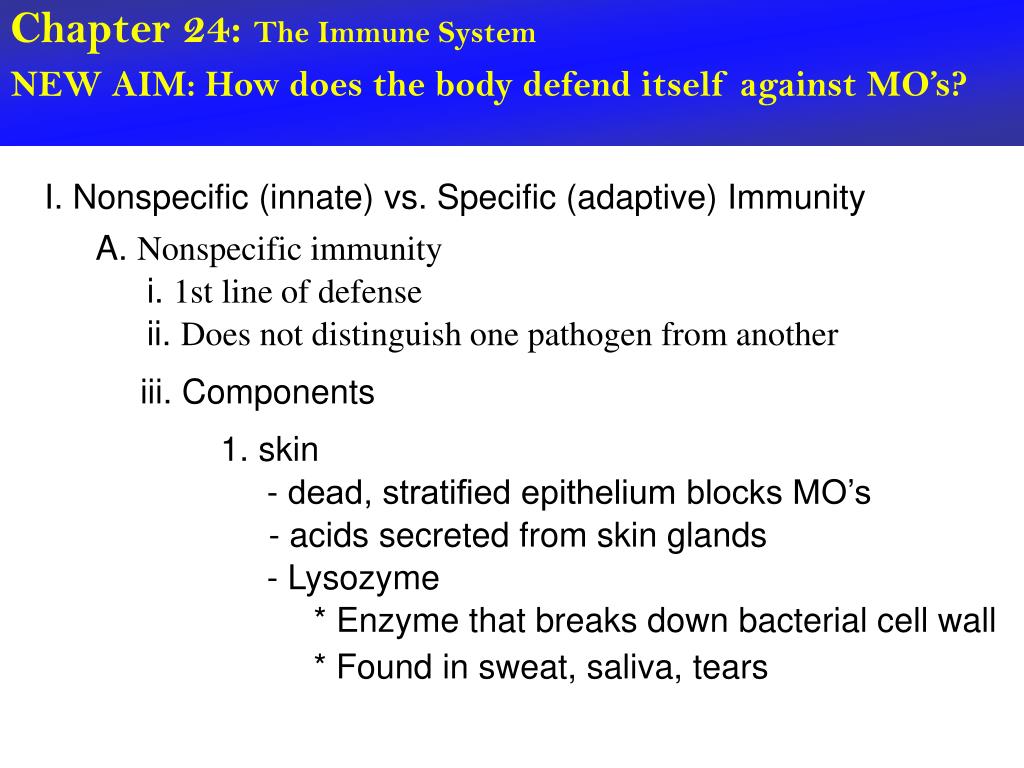 Chapter 24: The Immune System
NEW AIM: How does the body defend itself against MO's?

I. Nonspecific (innate) vs. Specific (adaptive) Immunity

A. Nonspecific immunity

i. 1st line of defense

ii. Does not distinguish one pathogen from another

iii. Components

1. skin

- dead, stratified epithelium blocks MO's

- acids secreted from skin glands

- Lysozyme

* Enzyme that breaks down bacterial cell wall

* Found in sweat, saliva, tears